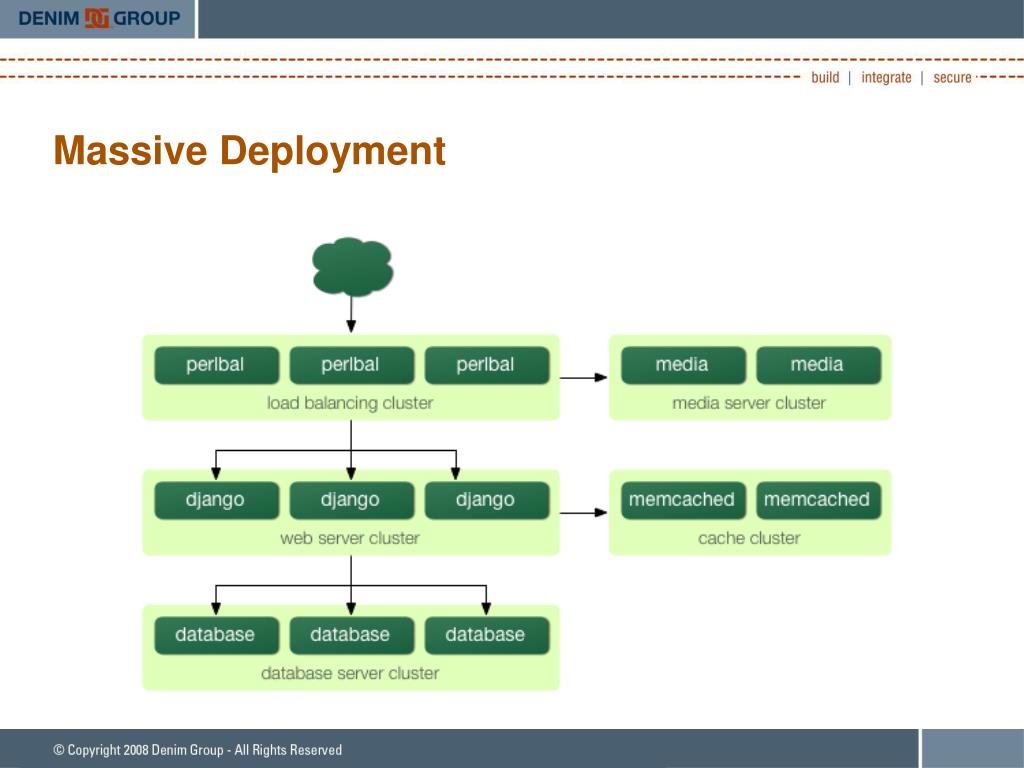 DENIM GROUP

build | integrate | secure

Massive Deployment

perlbal perlbal perlbal
load balancing cluster

media media
media server cluster

django django django
web server cluster

memcached memcached
cache cluster

database database database
database server cluster

© Copyright 2008 Denim Group - All Rights Reserved